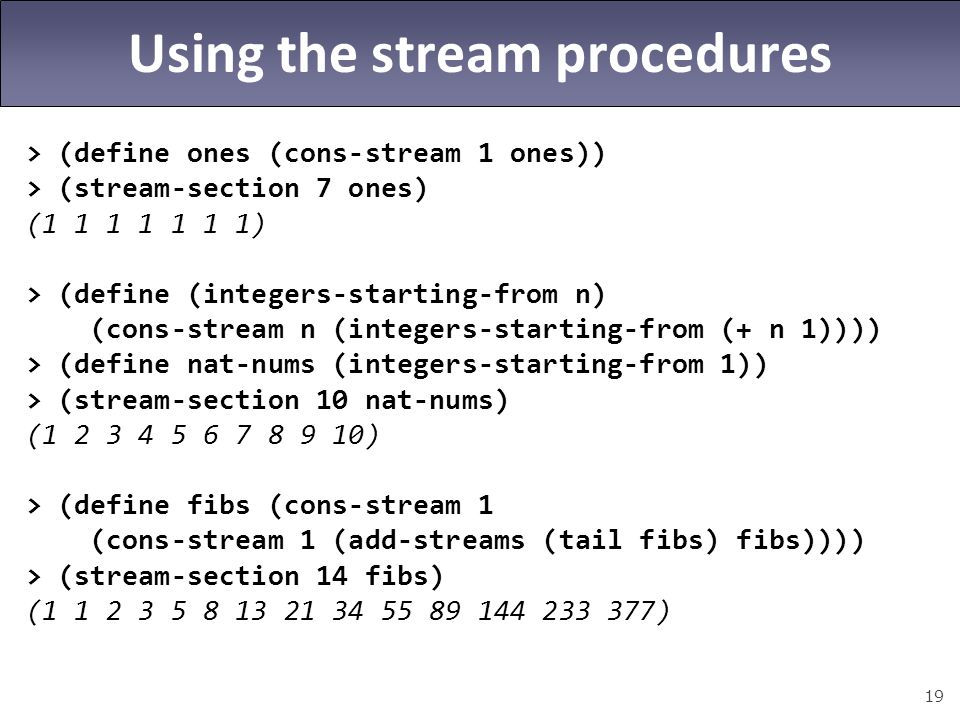 Using the stream procedures

> (define ones (cons-stream 1 ones))
> (stream-section 7 ones)
(1 1 1 1 1 1 1)

> (define (integers-starting-from n)
    (cons-stream n (integers-starting-from (+ n 1))))
> (define nat-nums (integers-starting-from 1))
> (stream-section 10 nat-nums)
(1 2 3 4 5 6 7 8 9 10)

> (define fibs (cons-stream 1
    (cons-stream 1 (add-streams (tail fibs) fibs))))
> (stream-section 14 fibs)
(1 1 2 3 5 8 13 21 34 55 89 144 233 377)

19